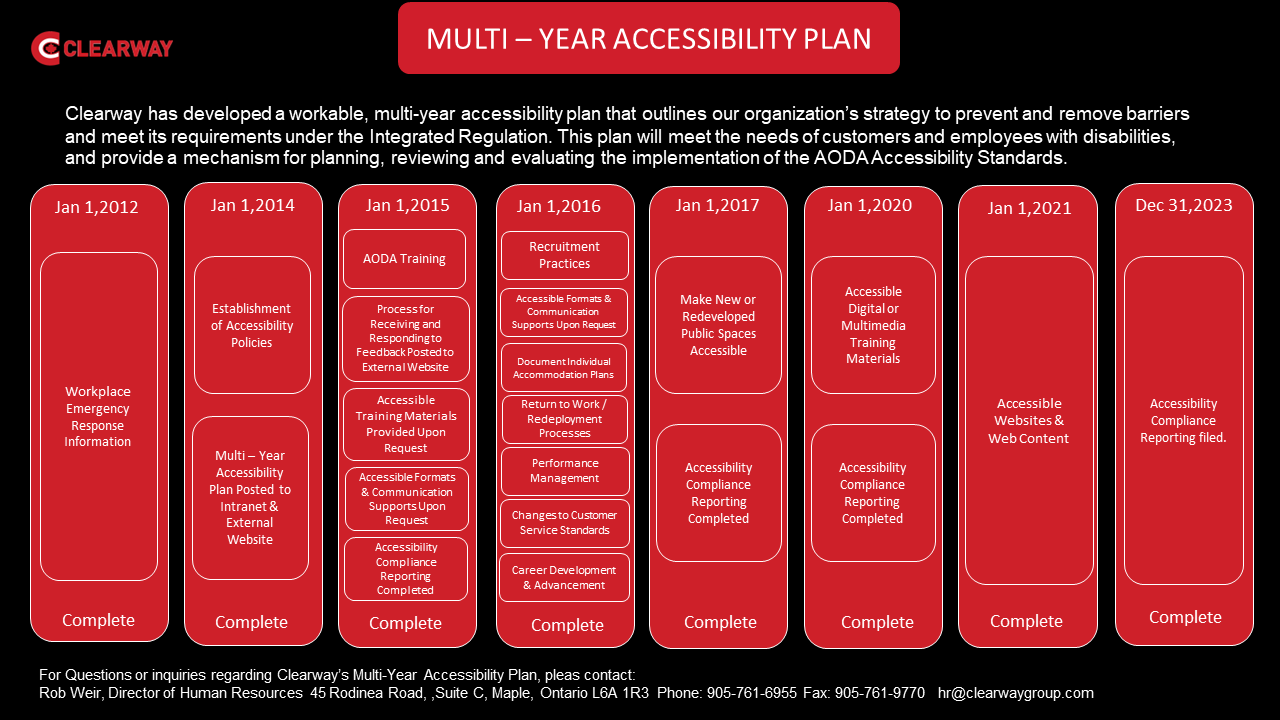 CLEARWAY

MULTI – YEAR ACCESSIBILITY PLAN

Clearway has developed a workable, multi-year accessibility plan that outlines our organization's strategy to prevent and remove barriers and meet its requirements under the Integrated Regulation. This plan will meet the needs of customers and employees with disabilities, and provide a mechanism for planning, reviewing and evaluating the implementation of the AODA Accessibility Standards.

Jan 1,2012

Workplace Emergency Response Information

Complete

Jan 1,2014

Establishment of Accessibility Policies

Multi – Year Accessibility Plan Posted to Intranet & External Website

Complete

Jan 1,2015

AODA Training

Process for Receiving and Responding to Feedback Posted to External Website

Accessible Training Materials Provided Upon Request

Accessible Formats & Communication Supports Upon Request

Accessibility Compliance Reporting Completed

Complete

Jan 1,2016

Recruitment Practices

Accessible Formats & Communication Supports Upon Request

Document Individual Accommodation Plans

Return to Work / Redeployment Processes

Performance Management

Changes to Customer Service Standards

Career Development & Advancement

Complete

Jan 1,2017

Make New or Redeveloped Public Spaces Accessible

Accessibility Compliance Reporting Completed

Complete

Jan 1,2020

Accessible Digital or Multimedia Training Materials

Accessibility Compliance Reporting Completed

Complete

Jan 1,2021

Accessible Websites & Web Content

Complete

Dec 31,2023

Accessibility Compliance Reporting filed.

Complete

For Questions or inquiries regarding Clearway's Multi-Year Accessibility Plan, pleas contact:
Rob Weir, Director of Human Resources 45 Rodinea Road, ,Suite C, Maple, Ontario L6A 1R3 Phone: 905-761-6955 Fax: 905-761-9770 hr@clearwaygroup.com